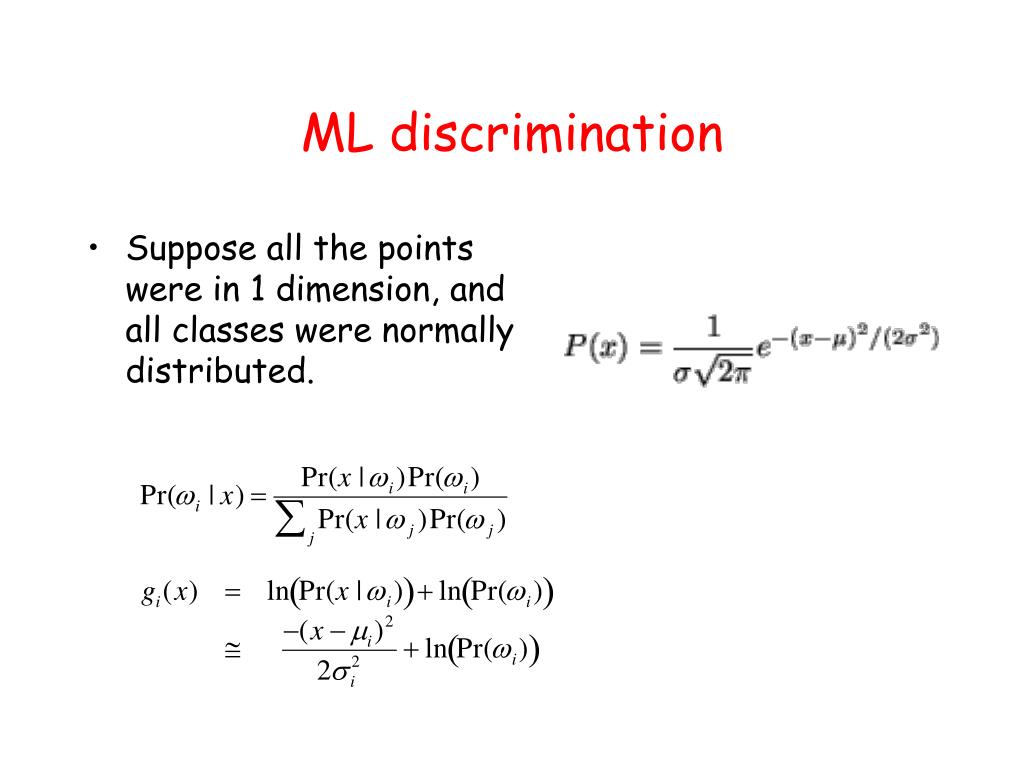 ML discrimination

• Suppose all the points were in 1 dimension, and all classes were normally distributed.

$P(x) = \frac{1}{\sigma\sqrt{2\pi}} e^{-(x-\mu)^2/(2\sigma^2)}$

$\Pr(\omega_i \mid x) = \frac{\Pr(x \mid \omega_i)\Pr(\omega_i)}{\sum_j \Pr(x \mid \omega_j)\Pr(\omega_j)}$

$g_i(x) = \ln(\Pr(x \mid \omega_i)) + \ln(\Pr(\omega_i))$

$\cong \frac{-(x-\mu_i)^2}{2\sigma_i^2} + \ln(\Pr(\omega_i))$